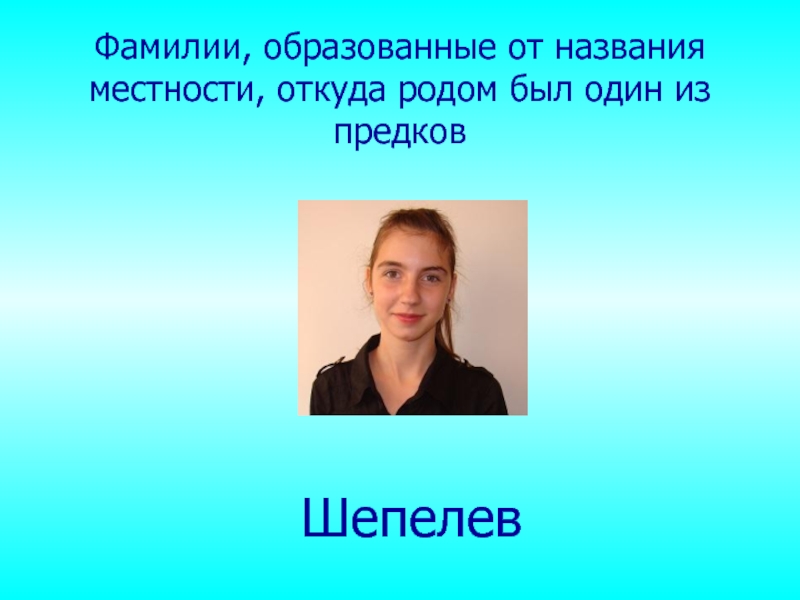 Фамилии, образованные от названия местности, откуда родом был один из предков

Шепелев